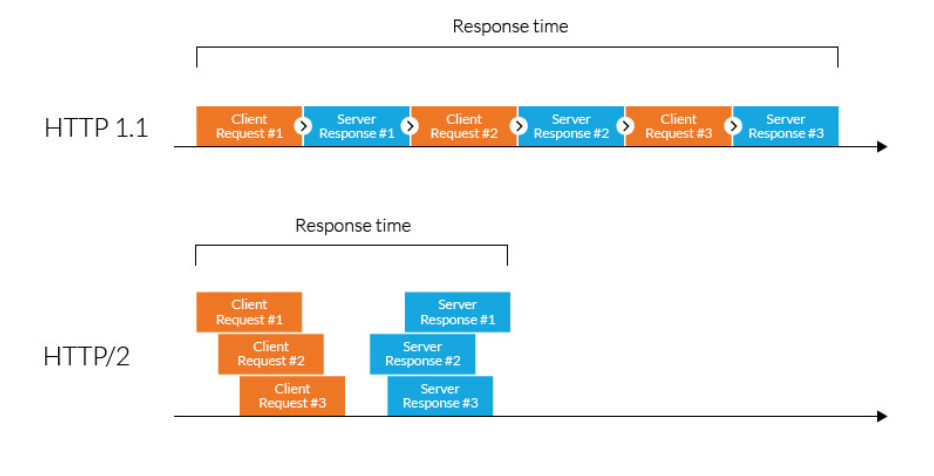 Response time

HTTP 1.1

Client Request #1
Server Response #1
Client Request #2
Server Response #2
Client Request #3
Server Response #3

Response time

HTTP/2

Client Request #1
Client Request #2
Client Request #3
Server Response #1
Server Response #2
Server Response #3